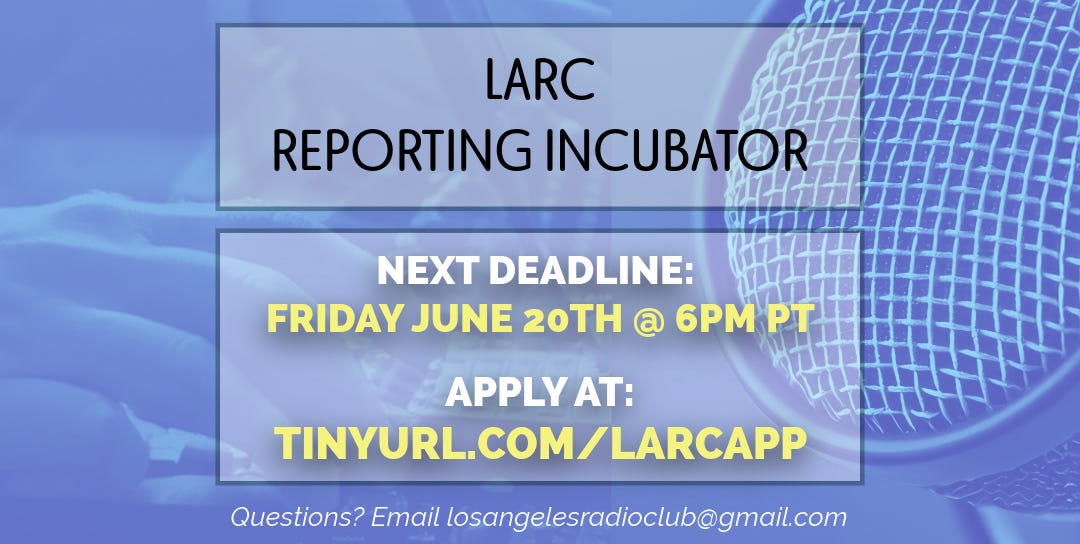 LARC
REPORTING INCUBATOR

NEXT DEADLINE:
FRIDAY JUNE 20TH @ 6PM PT

APPLY AT:
TINYURL.COM/LARCAPP

Questions? Email losangelesradioclub@gmail.com